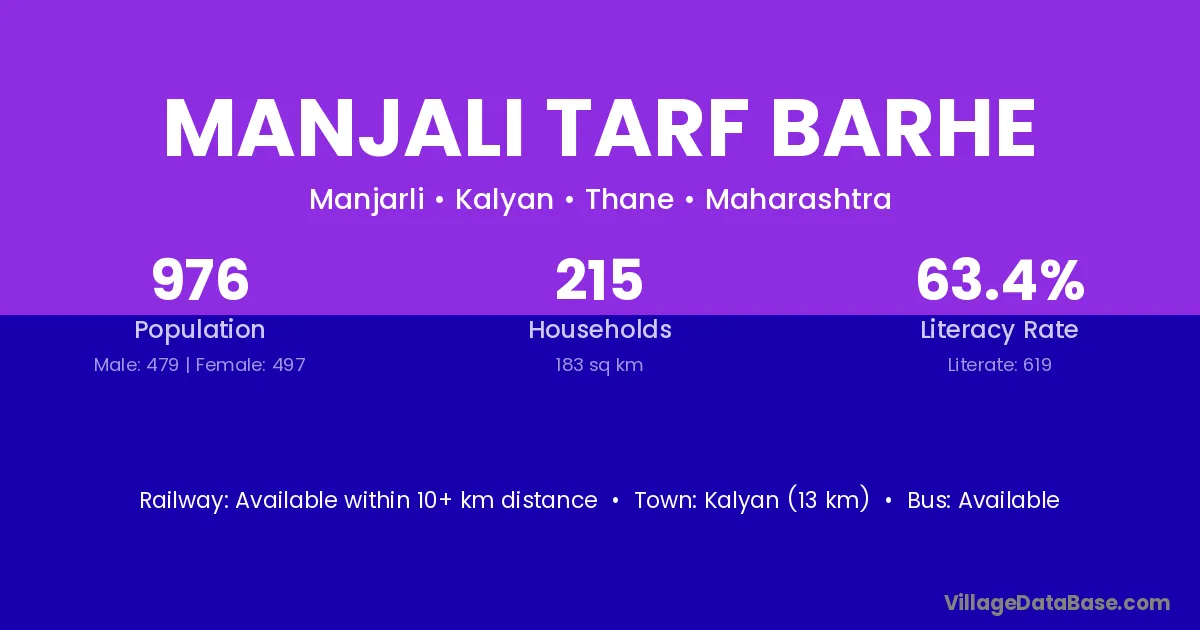 MANJALI TARF BARHE

Manjarli • Kalyan • Thane • Maharashtra

976
Population
Male: 479 | Female: 497

215
Households
183 sq km

63.4%
Literacy Rate
Literate: 619

Railway: Available within 10+ km distance • Town: Kalyan (13 km) • Bus: Available

VillageDataBase.com